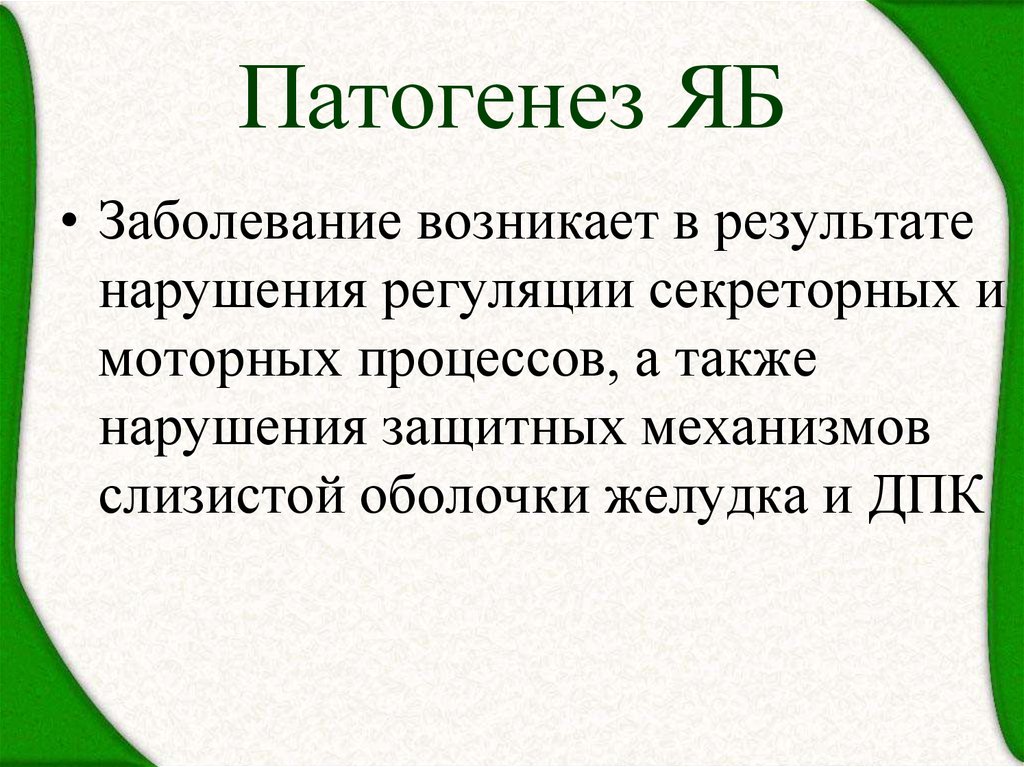 Патогенез ЯБ

• Заболевание возникает в результате нарушения регуляции секреторных и моторных процессов, а также нарушения защитных механизмов слизистой оболочки желудка и ДПК